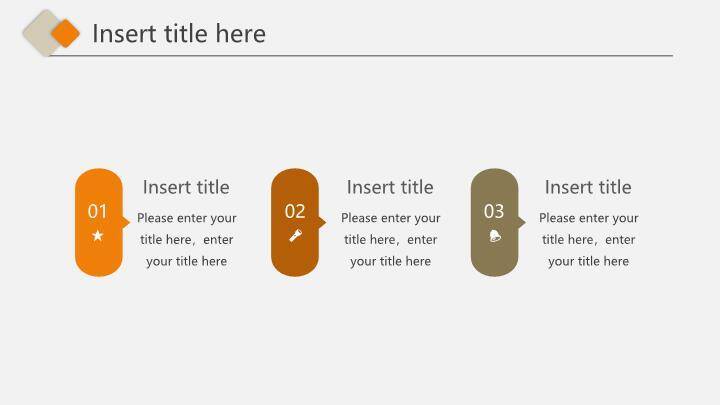 Insert title here

01

Insert title

Please enter your title here，enter your title here

02

Insert title

Please enter your title here，enter your title here

03

Insert title

Please enter your title here，enter your title here